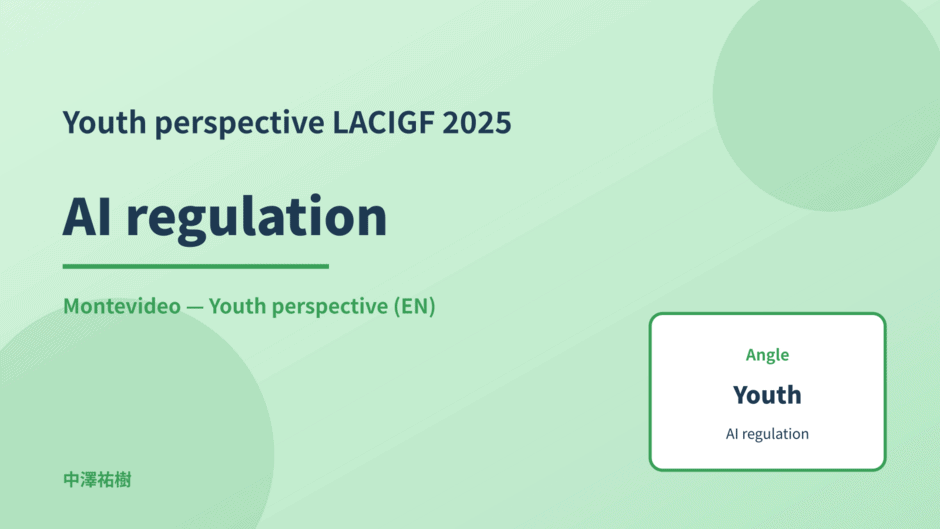 Youth perspective LACIGF 2025

AI regulation

Montevideo — Youth perspective (EN)

Angle

Youth

AI regulation

中澤祐樹